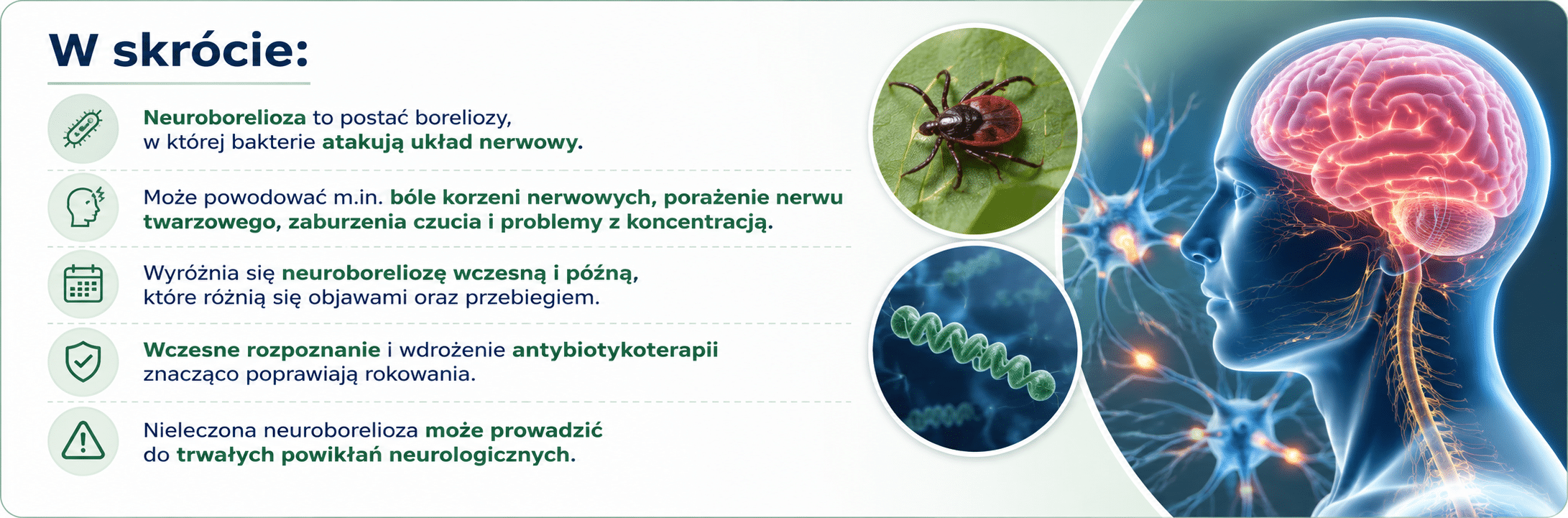 W skrócie:

Neuroborelioza to postać boreliozy, w której bakterie atakują układ nerwowy.

Może powodować m.in. bóle korzeni nerwowych, porażenie nerwu twarzowego, zaburzenia czucia i problemy z koncentracją.

Wyróżnia się neuroboreliozę wczesną i późną, które różnią się objawami oraz przebiegiem.

Wczesne rozpoznanie i wdrożenie antybiotykoterapii znacząco poprawiają rokowania.

Nieleczona neuroborelioza może prowadzić do trwałych powikłań neurologicznych.